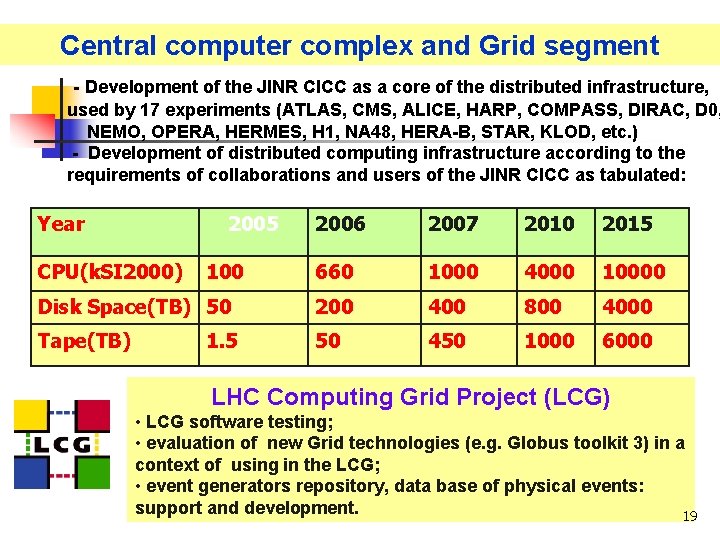 Central computer complex and Grid segment

- Development of the JINR CICC as a core of the distributed infrastructure, used by 17 experiments (ATLAS, CMS, ALICE, HARP, COMPASS, DIRAC, D0, NEMO, OPERA, HERMES, H1, NA48, HERA-B, STAR, KLOD, etc.)
- Development of distributed computing infrastructure according to the requirements of collaborations and users of the JINR CICC as tabulated:

| Year | 2005 | 2006 | 2007 | 2010 | 2015 |
|---|---|---|---|---|---|
| CPU(kSI2000) | 100 | 660 | 1000 | 4000 | 10000 |
| Disk Space(TB) | 50 | 200 | 400 | 800 | 4000 |
| Tape(TB) | 1.5 | 50 | 450 | 1000 | 6000 |

LCG

LHC Computing Grid Project (LCG)
• LCG software testing;
• evaluation of new Grid technologies (e.g. Globus toolkit 3) in a context of using in the LCG;
• event generators repository, data base of physical events: support and development.

19